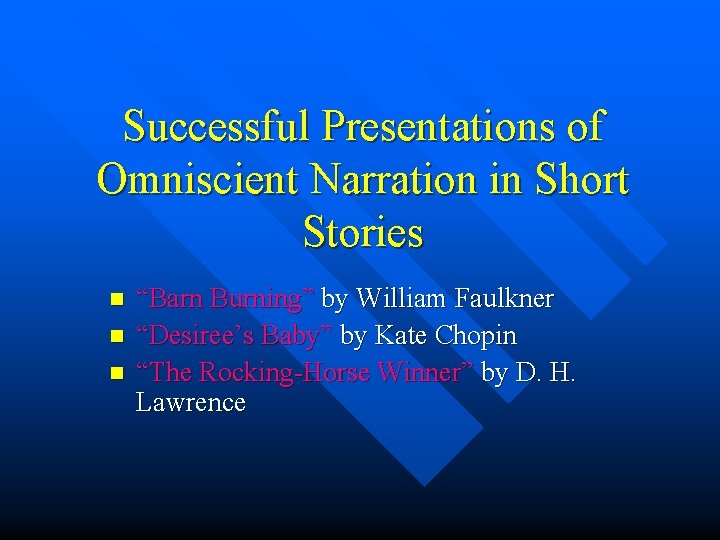 Successful Presentations of Omniscient Narration in Short Stories

- “Barn Burning” by William Faulkner
- “Desiree’s Baby” by Kate Chopin
- “The Rocking-Horse Winner” by D. H. Lawrence